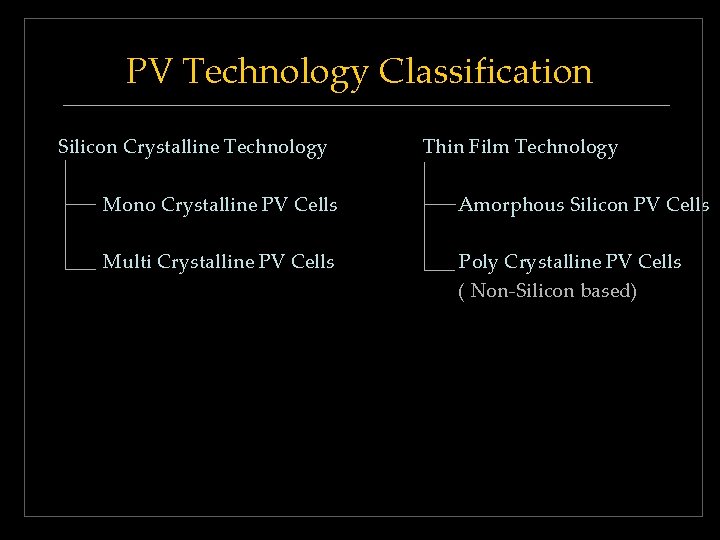 PV Technology Classification

Silicon Crystalline Technology

Mono Crystalline PV Cells

Multi Crystalline PV Cells

Thin Film Technology

Amorphous Silicon PV Cells

Poly Crystalline PV Cells
( Non-Silicon based)